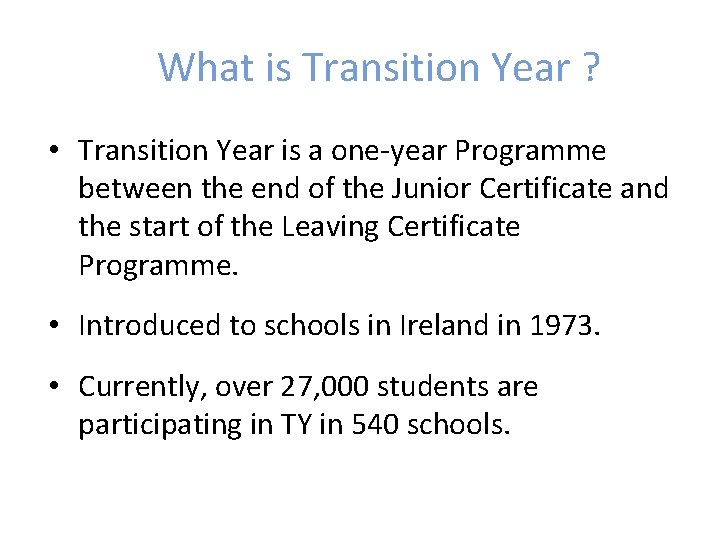 What is Transition Year ?

• Transition Year is a one-year Programme between the end of the Junior Certificate and the start of the Leaving Certificate Programme.

• Introduced to schools in Ireland in 1973.

• Currently, over 27,000 students are participating in TY in 540 schools.